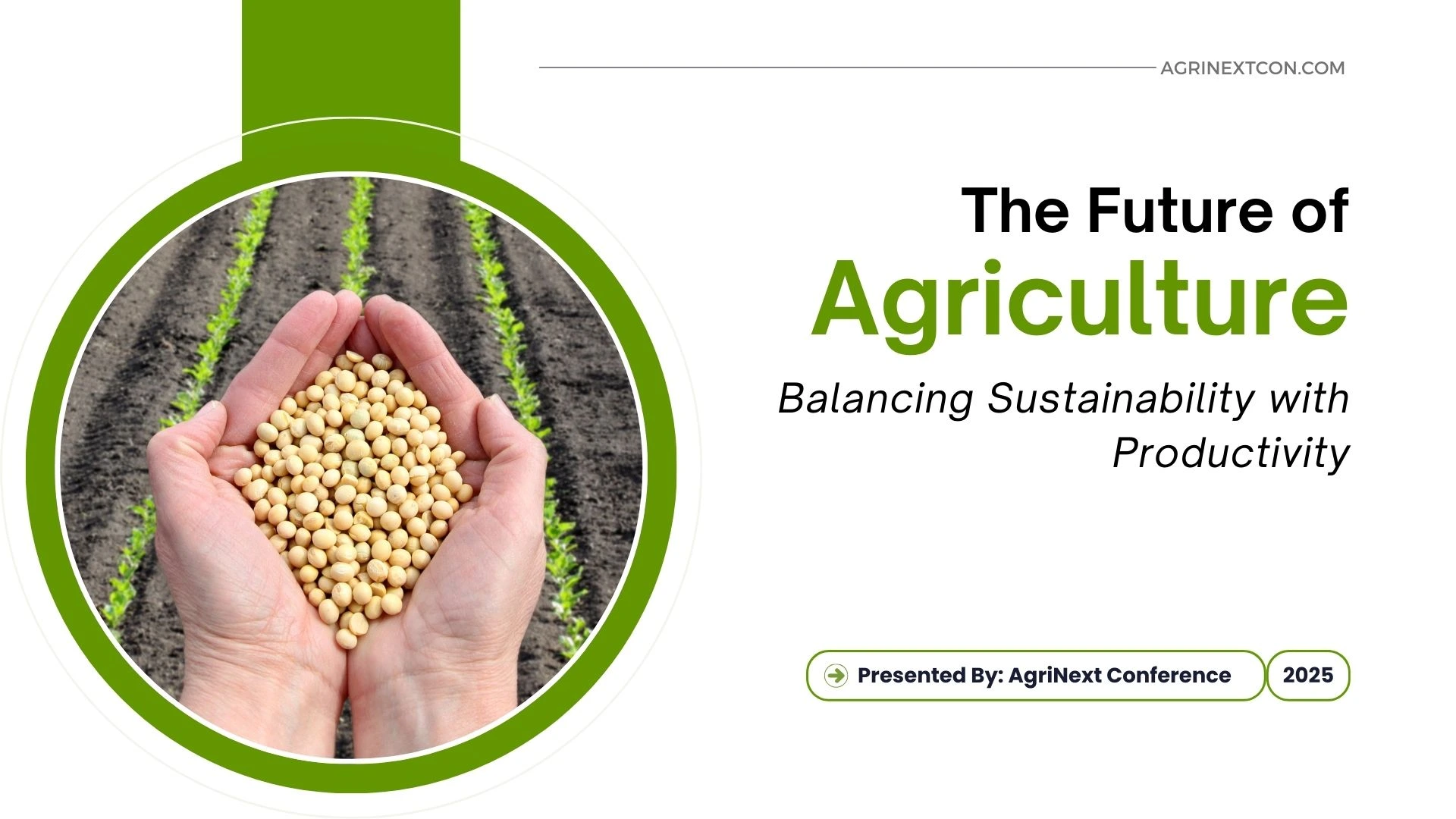 AGRINEXTCON.COM

The Future of
Agriculture

Balancing Sustainability with Productivity

Presented By: AgriNext Conference

2025